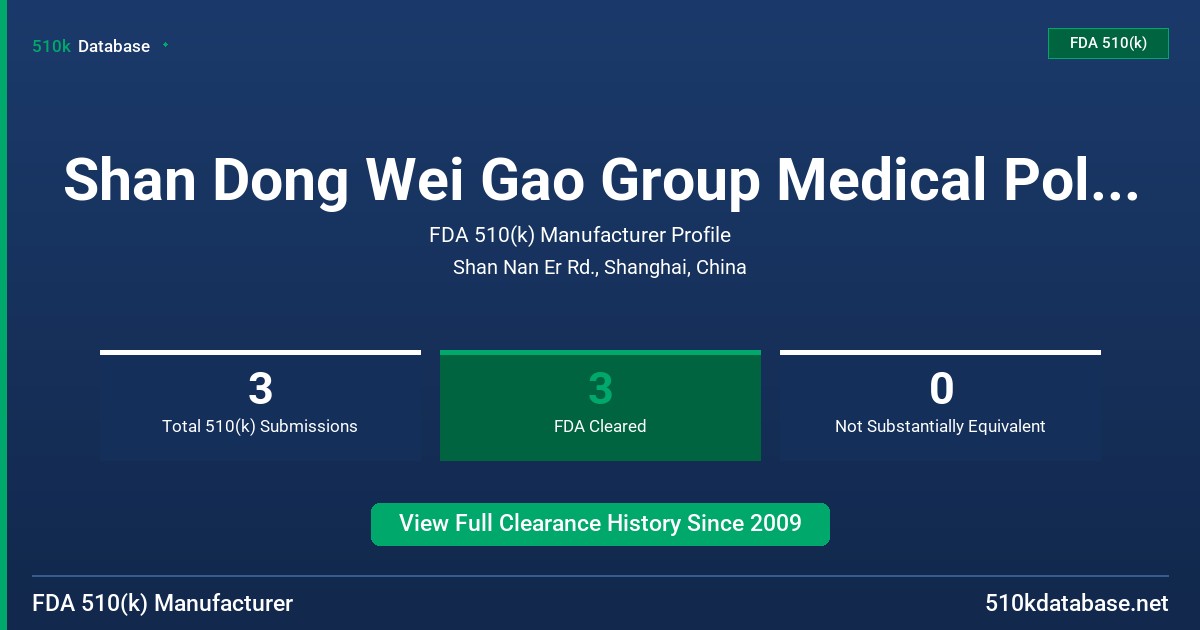 510k Database

FDA 510(k)

Shan Dong Wei Gao Group Medical Pol...

FDA 510(k) Manufacturer Profile

Shan Nan Er Rd., Shanghai, China

3
Total 510(k) Submissions

3
FDA Cleared

0
Not Substantially Equivalent

View Full Clearance History Since 2009

FDA 510(k) Manufacturer

510kdatabase.net